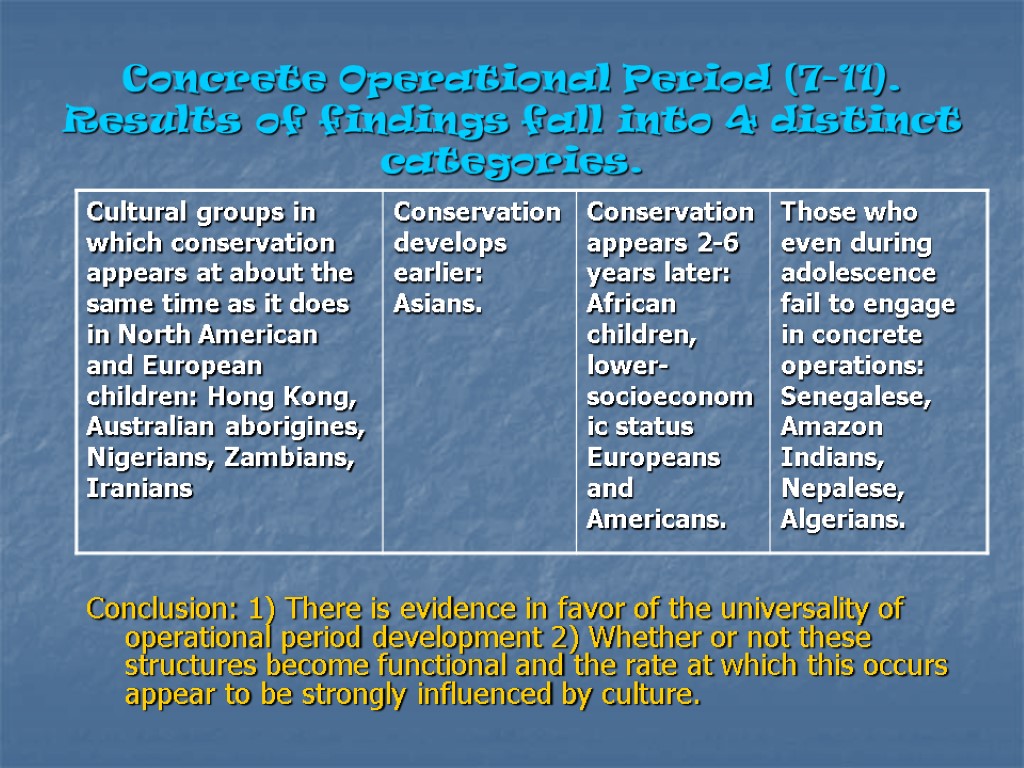 Concrete Operational Period (7-11). Results of findings fall into 4 distinct categories.

| Cultural groups in which conservation appears at about the same time as it does in North American and European children: Hong Kong, Australian aborigines, Nigerians, Zambians, Iranians | Conservation develops earlier: Asians. | Conservation appears 2-6 years later: African children, lower-socioeconomic status Europeans and Americans. | Those who even during adolescence fail to engage in concrete operations: Senegalese, Amazon Indians, Nepalese, Algerians. |
|---|---|---|---|

Conclusion: 1) There is evidence in favor of the universality of operational period development 2) Whether or not these structures become functional and the rate at which this occurs appear to be strongly influenced by culture.